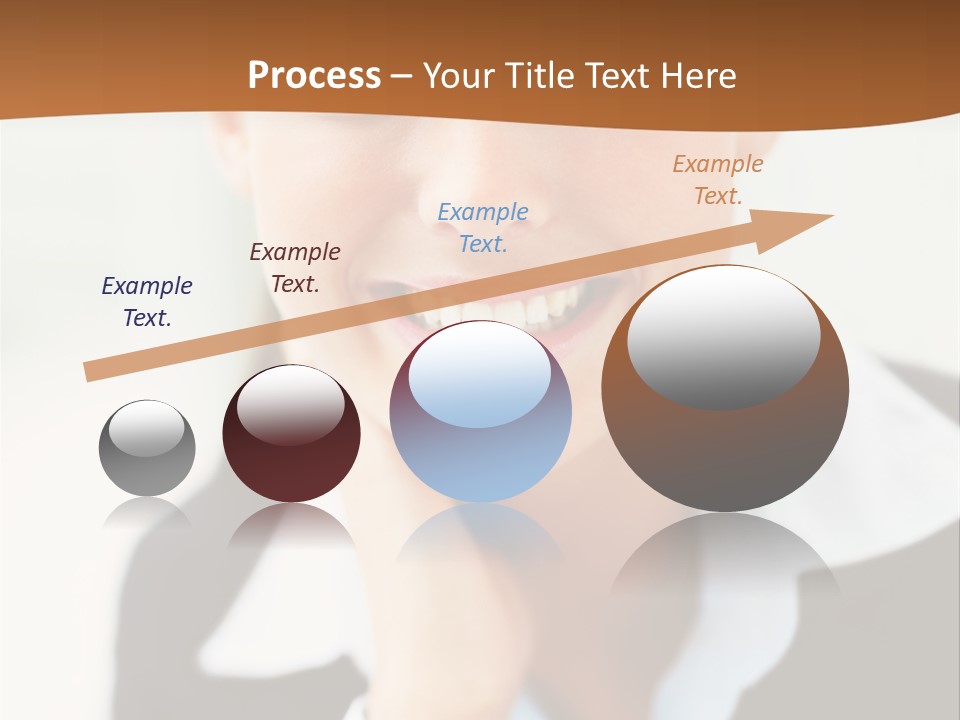 Process – Your Title Text Here

Example Text.

Example Text.

Example Text.

Example Text.